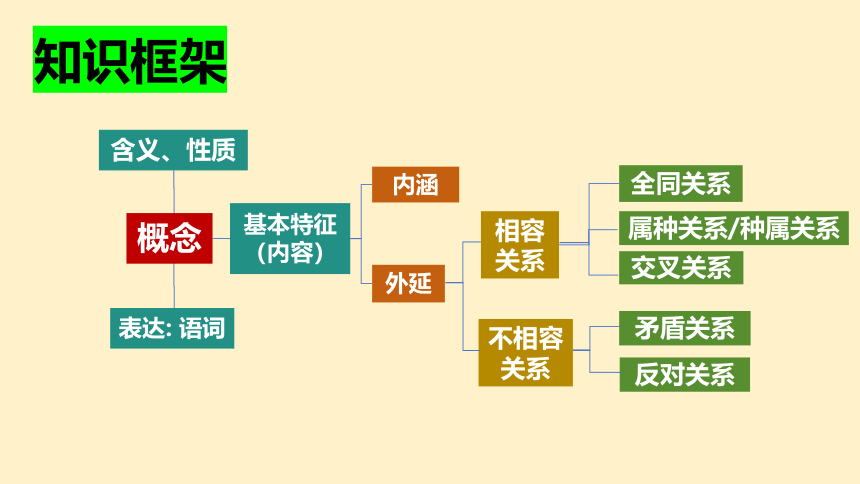 知识框架

含义、性质

概念

表达: 语词

基本特征（内容）

内涵

外延

相容关系

全同关系

属种关系/种属关系

交叉关系

不相容关系

矛盾关系

反对关系